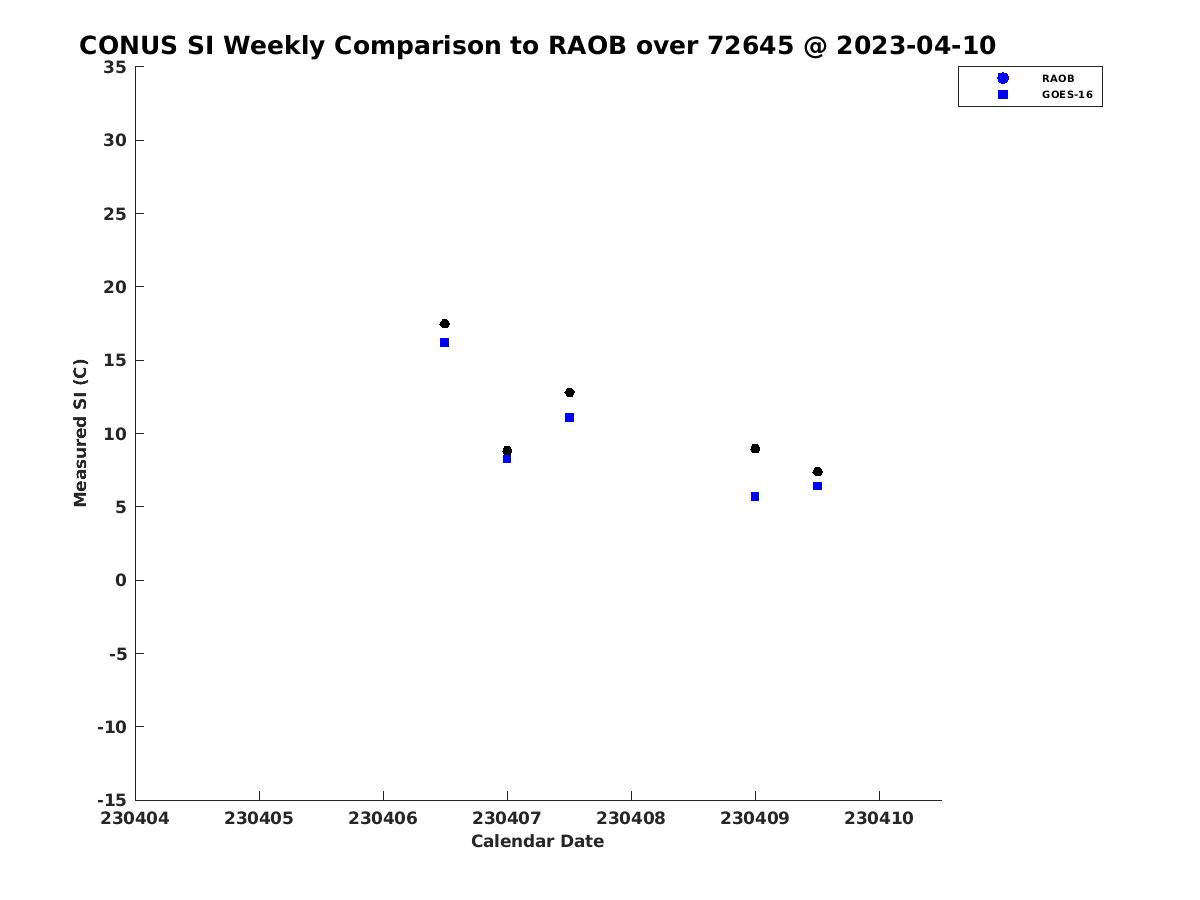 CONUS SI Weekly Comparison to RAOB over 72645 @ 2023-04-10

RAOB
GOES-16

Measured SI (C)

35
30
25
20
15
10
5
0
-5
-10
-15

230404 230405 230406 230407 230408 230409 230410

Calendar Date